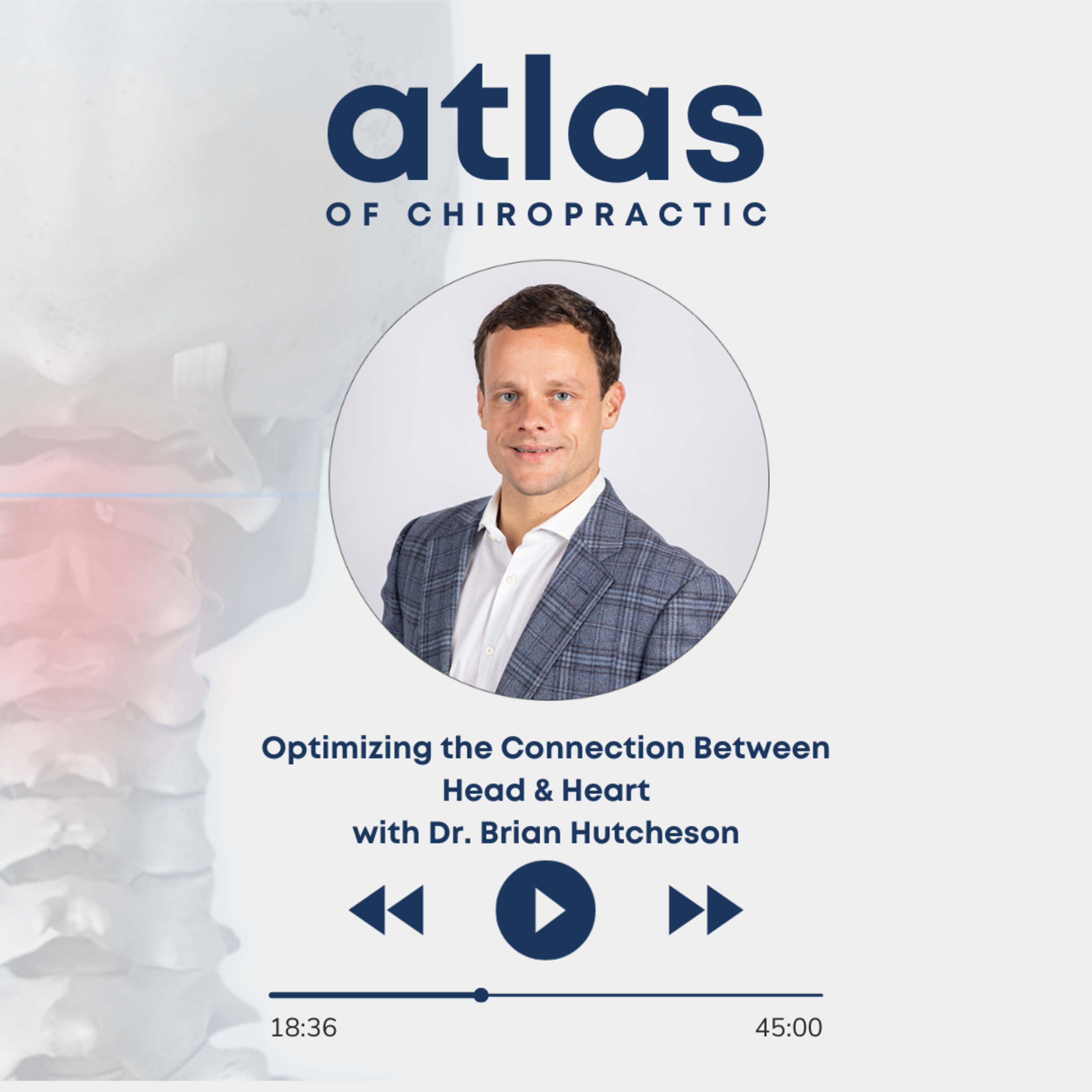 atlas
OF CHIROPRACTIC

Optimizing the Connection Between Head & Heart
with Dr. Brian Hutcheson

18:36
45:00